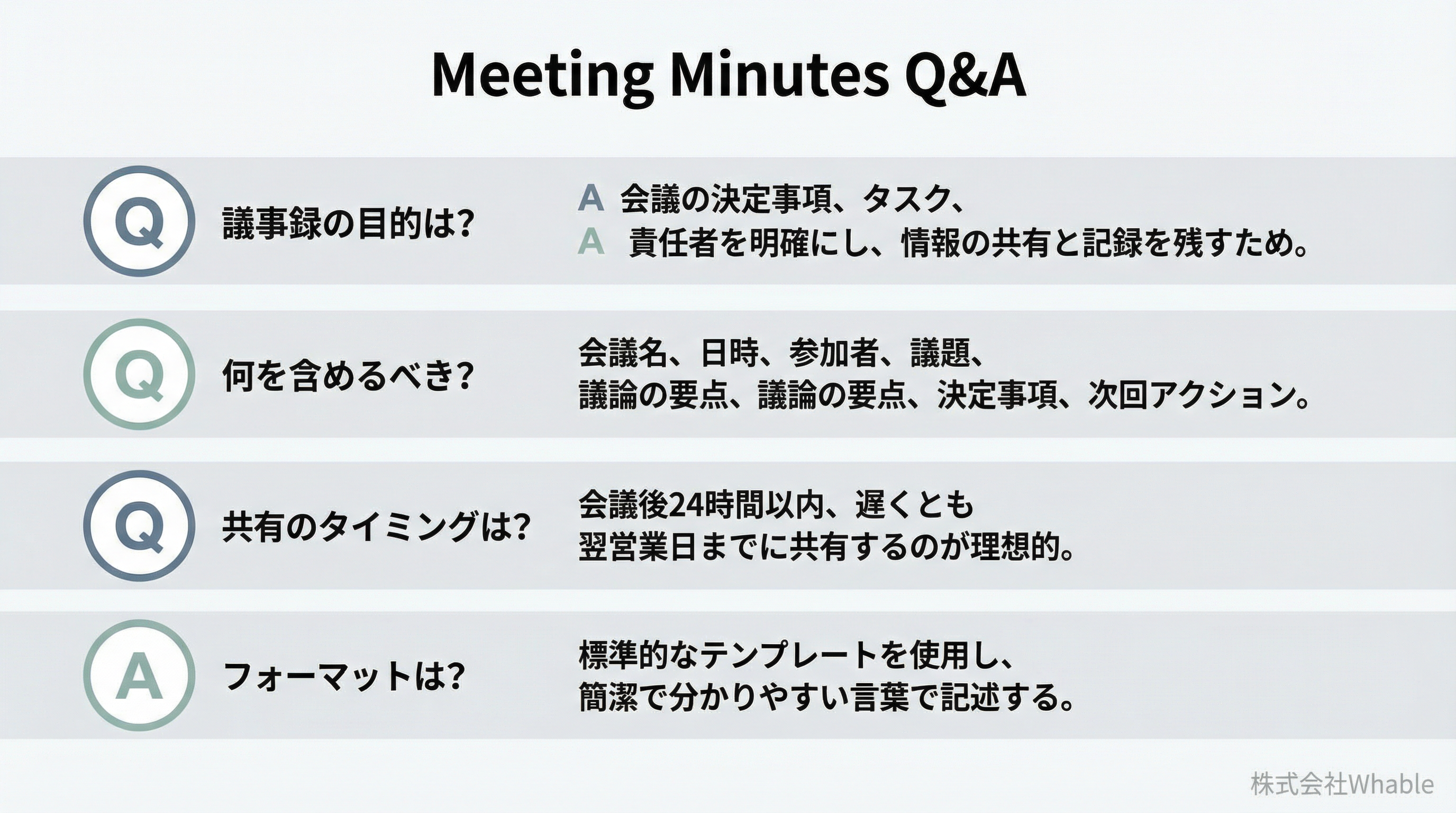 Meeting Minutes Q&A

Q 議事録の目的は?

A 会議の決定事項、タスク、
A 責任者を明確にし、情報の共有と記録を残すため。

Q 何を含めるべき?

会議名、日時、参加者、議題、
議論の要点、議論の要点、決定事項、次回アクション。

Q 共有のタイミングは?

会議後24時間以内、遅くとも
翌営業日までに共有するのが理想的。

A フォーマットは?

標準的なテンプレートを使用し、
簡潔で分かりやすい言葉で記述する。

株式会社Whable